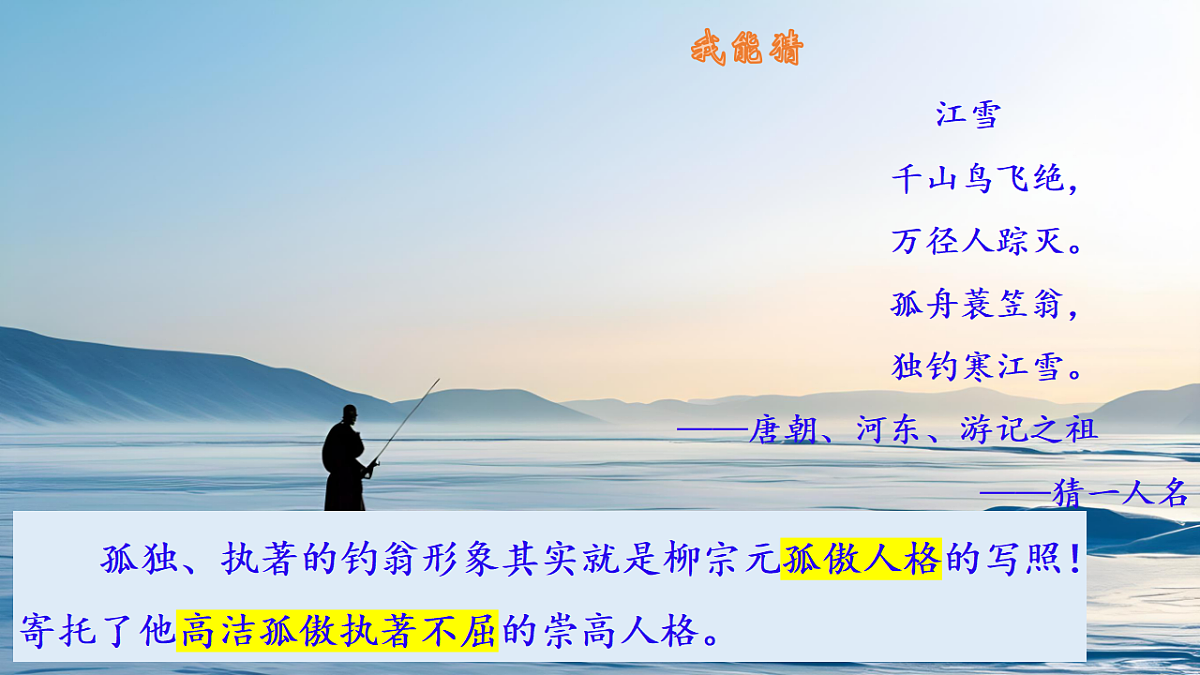 我能猜

江雪

千山鸟飞绝，

万径人踪灭。

孤舟蓑笠翁，

独钓寒江雪。

——唐朝、河东、游记之祖

——猜一人名

孤独、执著的钓翁形象其实就是柳宗元孤傲人格的写照！寄托了他高洁孤傲执著不屈的崇高人格。